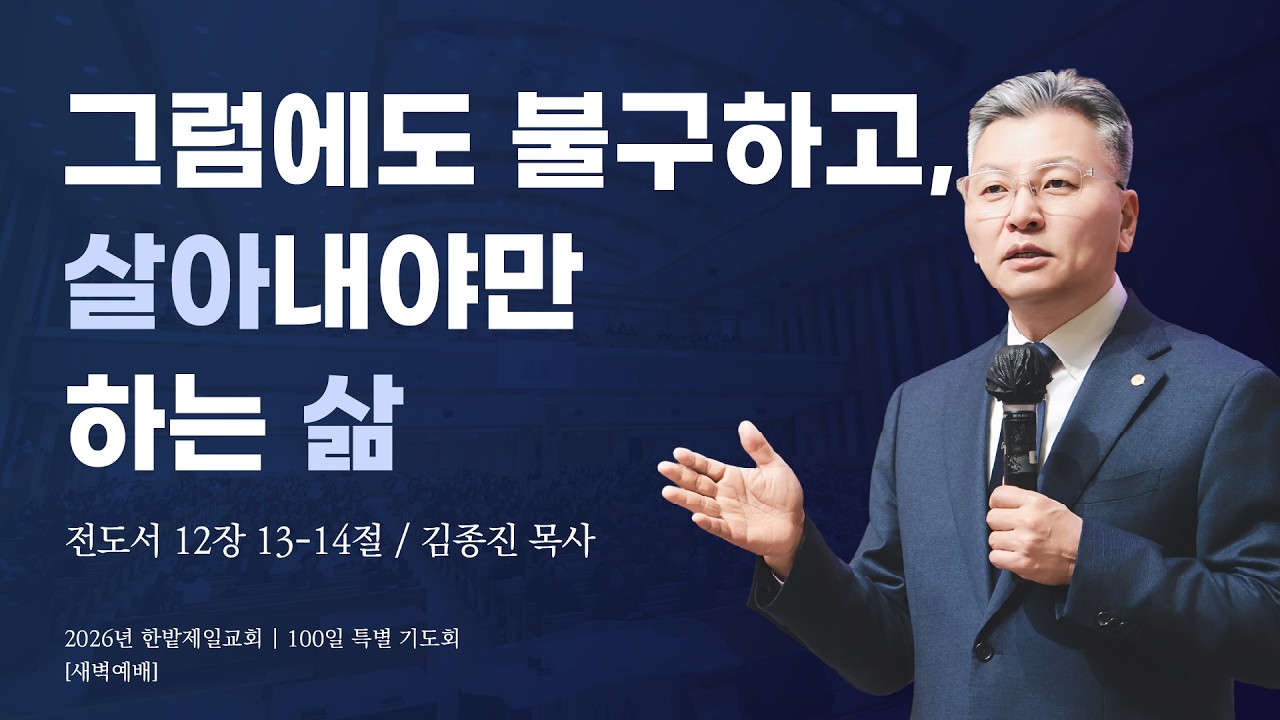 그럼에도 불구하고,
살아내야만
하는 삶

전도서 12장 13-14절 / 김종진 목사

2026년 한밭제일교회 | 100일 특별 기도회
[새벽예배]